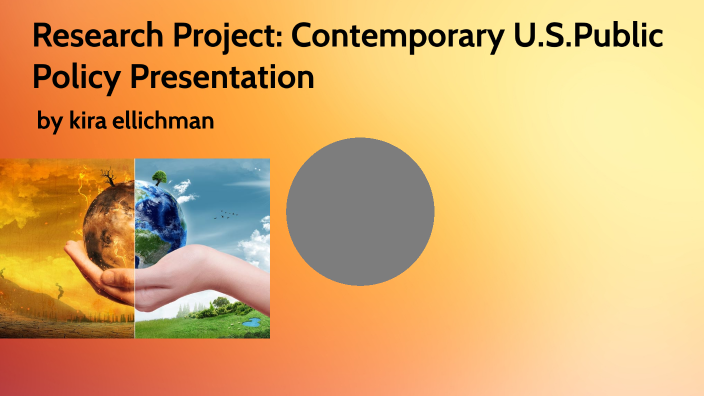 Research Project: Contemporary U.S.Public Policy Presentation

by kira ellichman